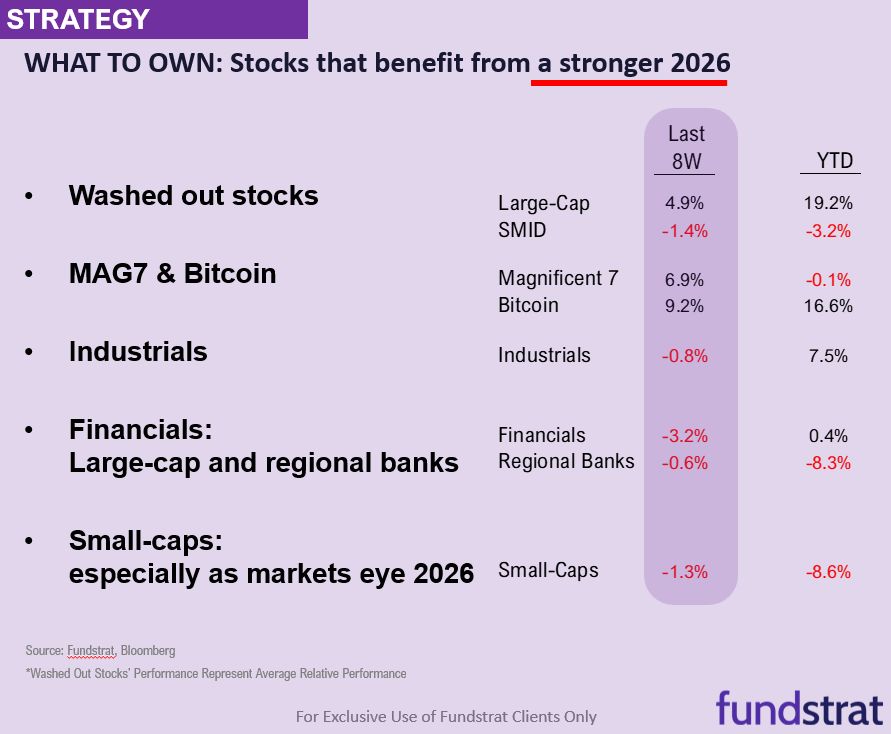 STRATEGY

WHAT TO OWN: Stocks that benefit from a stronger 2026

| | | Last 8W | YTD |
|---|---|---|---|
| • Washed out stocks | Large-Cap | 4.9% | 19.2% |
| | SMID | -1.4% | -3.2% |
| • MAG7 & Bitcoin | Magnificent 7 | 6.9% | -0.1% |
| | Bitcoin | 9.2% | 16.6% |
| • Industrials | Industrials | -0.8% | 7.5% |
| • Financials: Large-cap and regional banks | Financials | -3.2% | 0.4% |
| | Regional Banks | -0.6% | -8.3% |
| • Small-caps: especially as markets eye 2026 | Small-Caps | -1.3% | -8.6% |

Source: Fundstrat, Bloomberg

*Washed Out Stocks' Performance Represent Average Relative Performance

For Exclusive Use of Fundstrat Clients Only

fundstrat